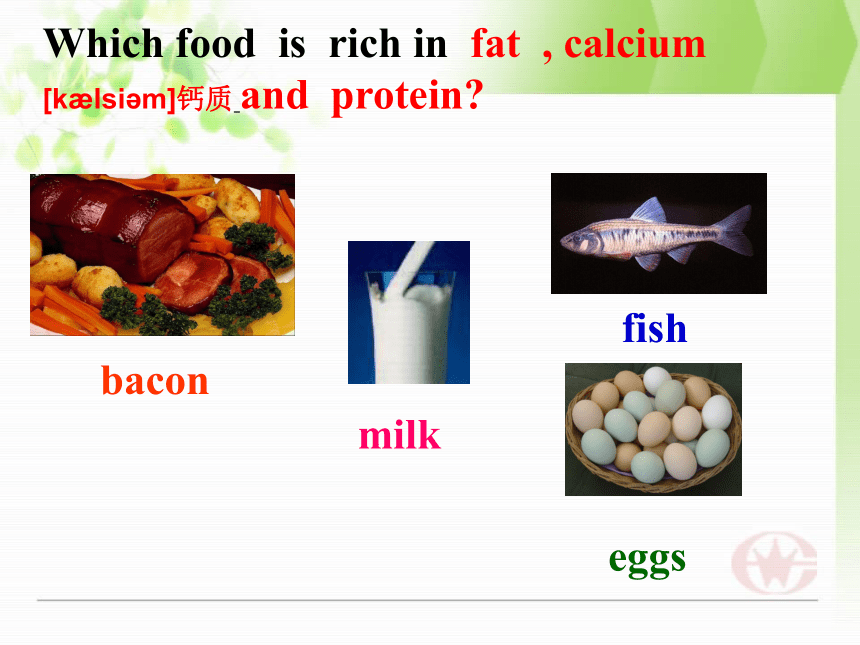 Which food is rich in fat , calcium [kælsiəm]钙质 and protein?

bacon

milk

fish

eggs